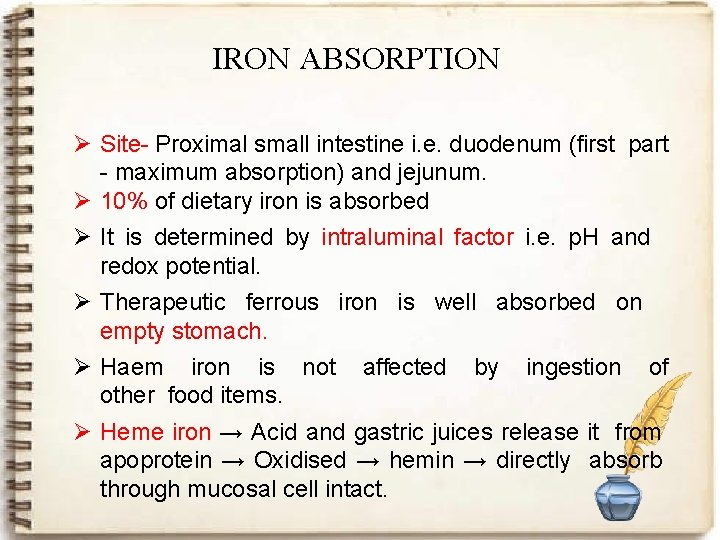 IRON ABSORPTION

➢ Site- Proximal small intestine i.e. duodenum (first part - maximum absorption) and jejunum.

➢ 10% of dietary iron is absorbed

➢ It is determined by intraluminal factor i.e. pH and redox potential.

➢ Therapeutic ferrous iron is well absorbed on empty stomach.

➢ Haem iron is not affected by ingestion of other food items.

➢ Heme iron → Acid and gastric juices release it from apoprotein → Oxidised → hemin → directly absorb through mucosal cell intact.